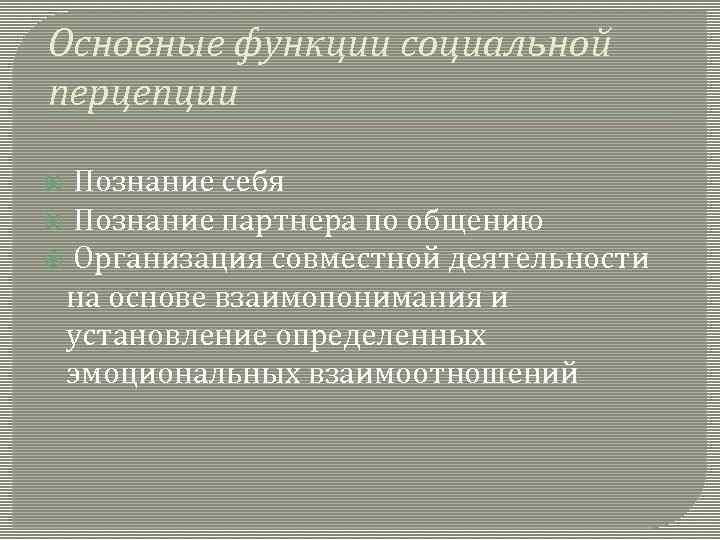 Основные функции социальной перцепции

Познание себя
Познание партнера по общению
Организация совместной деятельности на основе взаимопонимания и установление определенных эмоциональных взаимоотношений